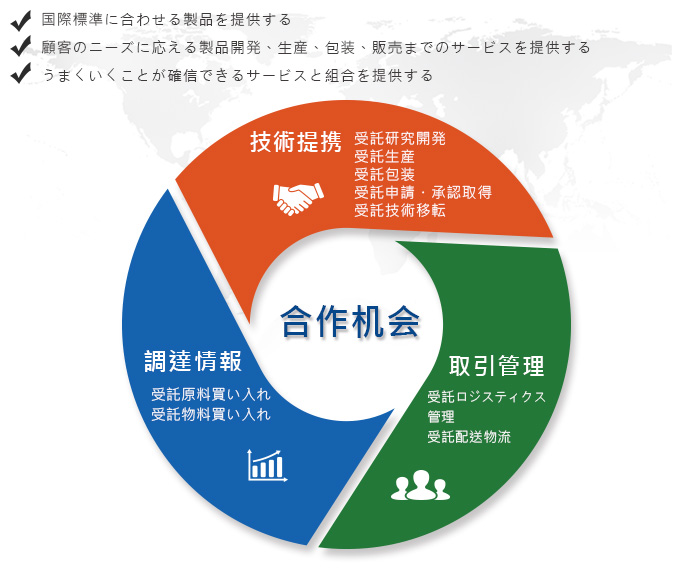 国際標準に合わせる製品を提供する
顧客のニーズに応える製品開発、生産、包装、販売までのサービスを提供する
うまくいくことが確信できるサービスと組合を提供する

技術提携
受託研究開発
受託生産
受託包装
受託申請・承認取得
受託技術移転

合作机会

調達情報
受託原料買い入れ
受託物料買い入れ

取引管理
受託ロジスティクス管理
受託配送物流